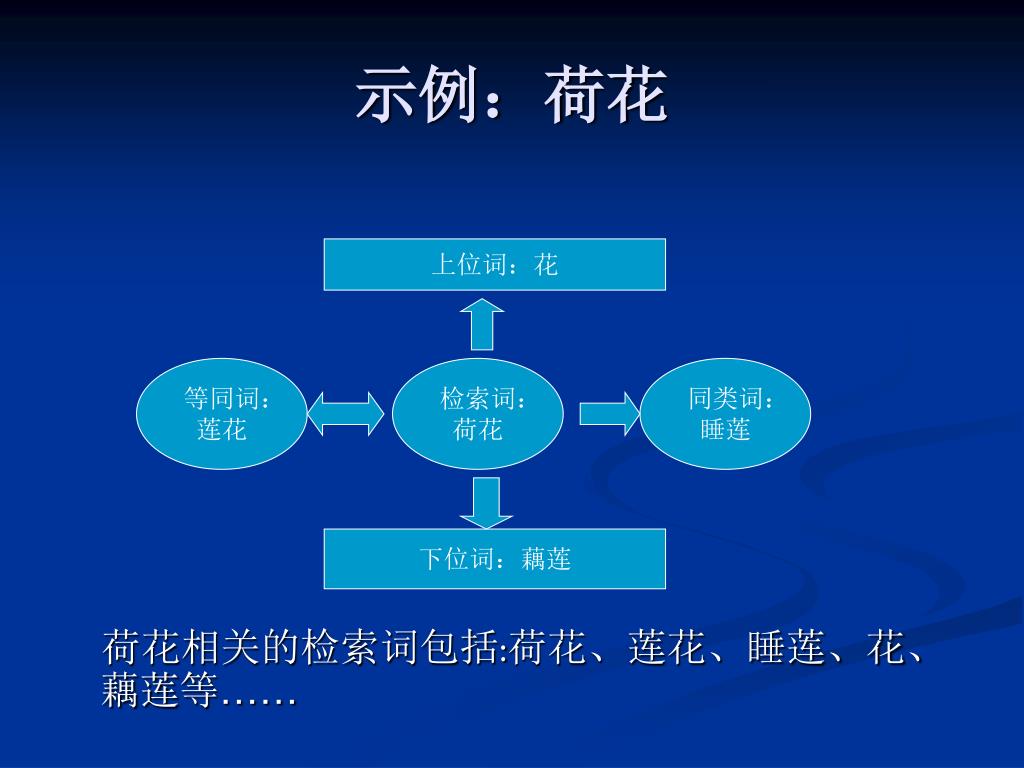 示例：荷花

上位词：花

等同词：莲花

检索词：荷花

同类词：睡莲

下位词：藕莲

荷花相关的检索词包括:荷花、莲花、睡莲、花、藕莲等……